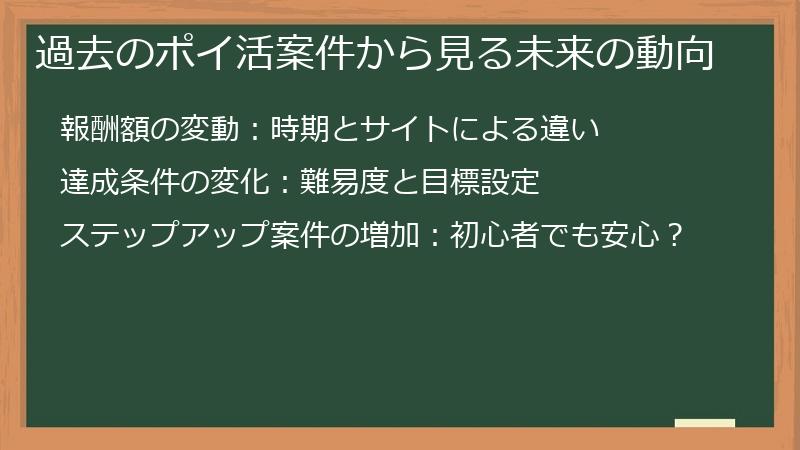 過去のポイ活案件から見る未来の動向

報酬額の変動：時期とサイトによる違い

達成条件の変化：難易度と目標設定

ステップアップ案件の増加：初心者でも安心？